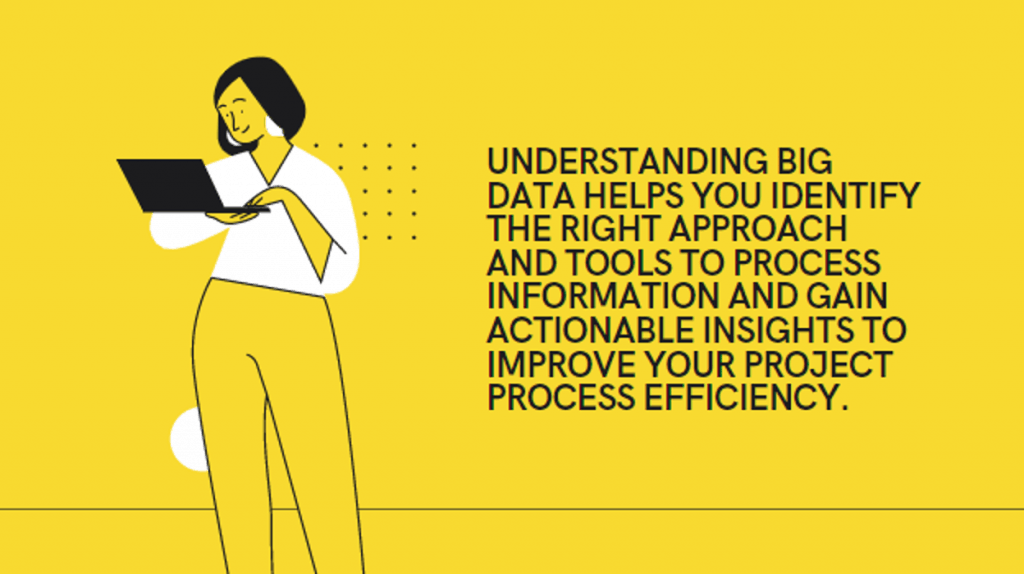 UNDERSTANDING BIG DATA HELPS YOU IDENTIFY THE RIGHT APPROACH AND TOOLS TO PROCESS INFORMATION AND GAIN ACTIONABLE INSIGHTS TO IMPROVE YOUR PROJECT PROCESS EFFICIENCY.